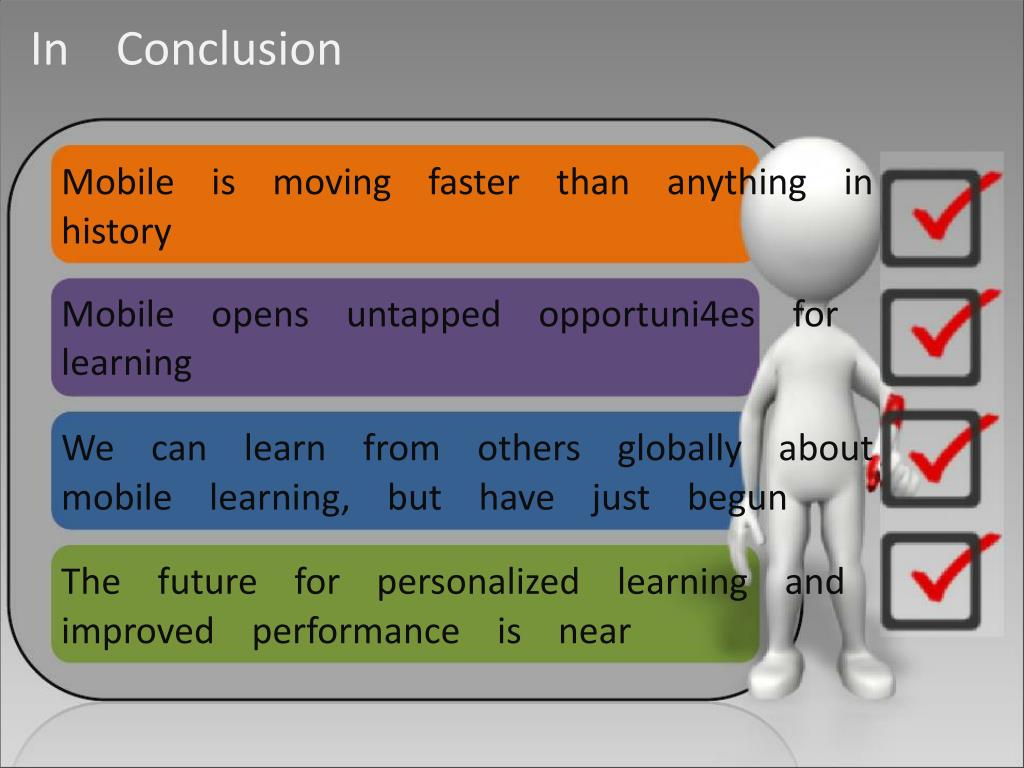 In Conclusion

Mobile is moving faster than anything in history

Mobile opens untapped opportuni4es for learning

We can learn from others globally about mobile learning, but have just begun

The future for personalized learning and improved performance is near